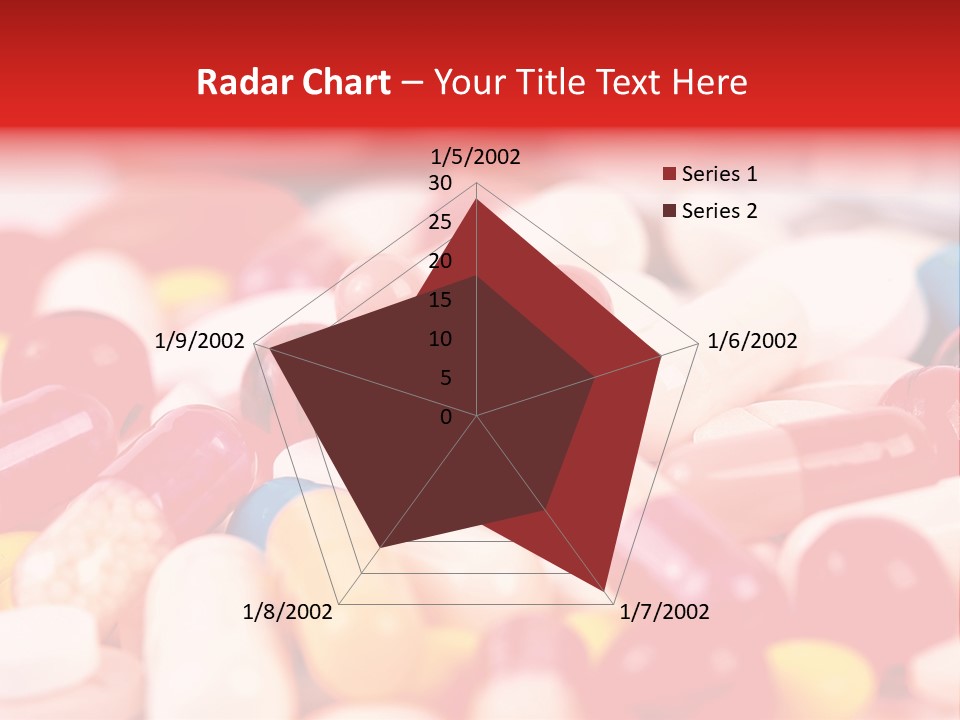 Radar Chart – Your Title Text Here

1/5/2002
30
25
20
15
10
5
0
1/6/2002
1/7/2002
1/8/2002
1/9/2002

Series 1
Series 2